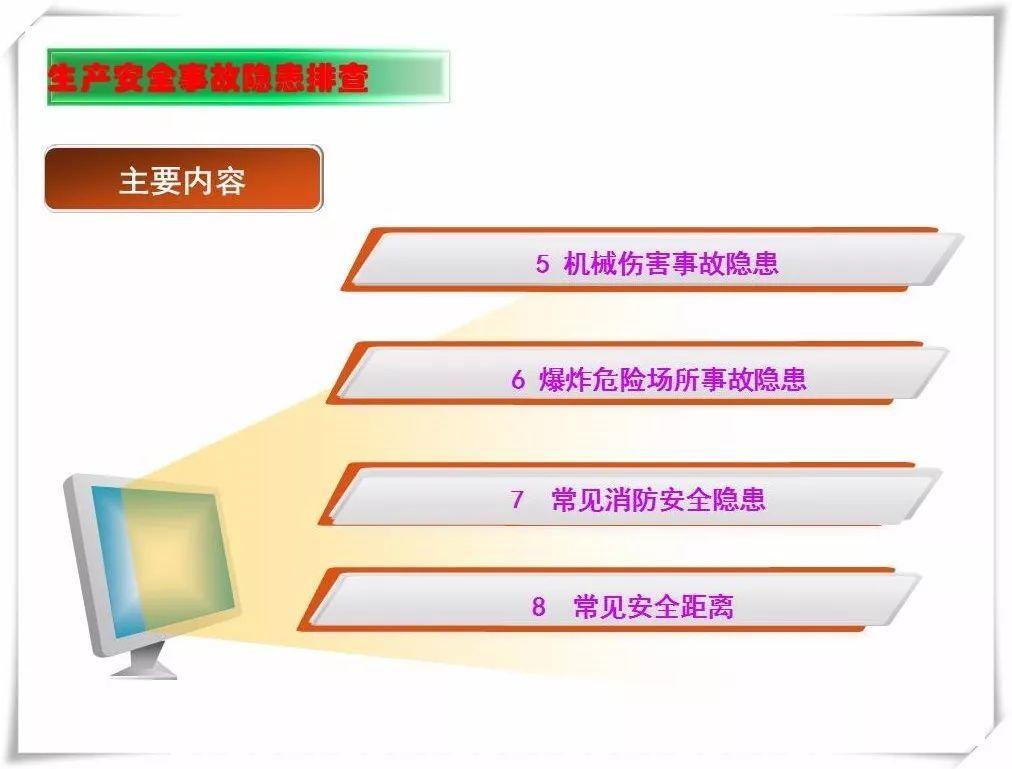 生产安全事故隐患排查

主要内容

5 机械伤害事故隐患

6 爆炸危险场所事故隐患

7 常见消防安全隐患

8 常见安全距离